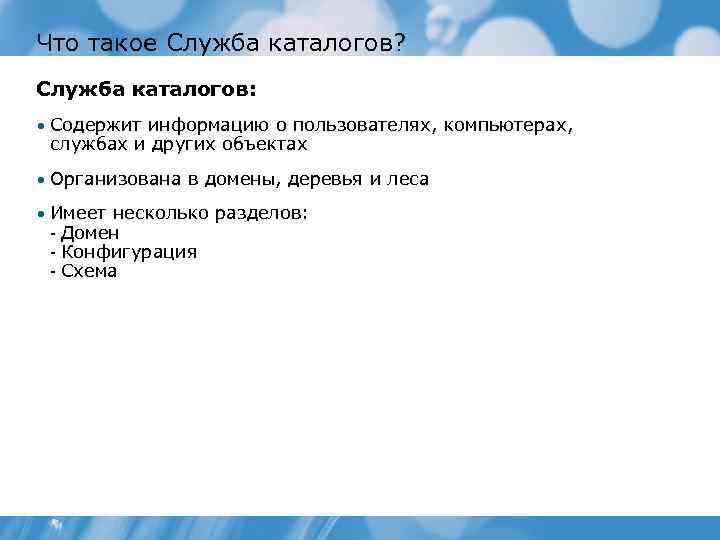 Что такое Служба каталогов?

Служба каталогов:

• Содержит информацию о пользователях, компьютерах, службах и других объектах

• Организована в домены, деревья и леса

• Имеет несколько разделов:
- Домен
- Конфигурация
- Схема